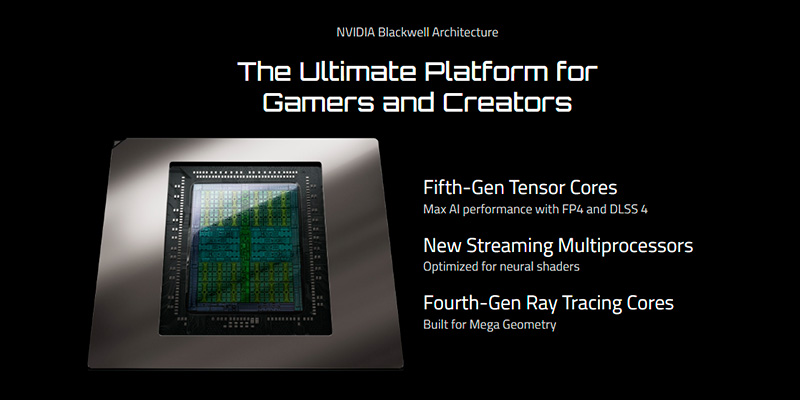 NVIDIA Blackwell Architecture

The Ultimate Platform for Gamers and Creators

Fifth-Gen Tensor Cores
Max AI performance with FP4 and DLSS 4

New Streaming Multiprocessors
Optimized for neural shaders

Fourth-Gen Ray Tracing Cores
Built for Mega Geometry